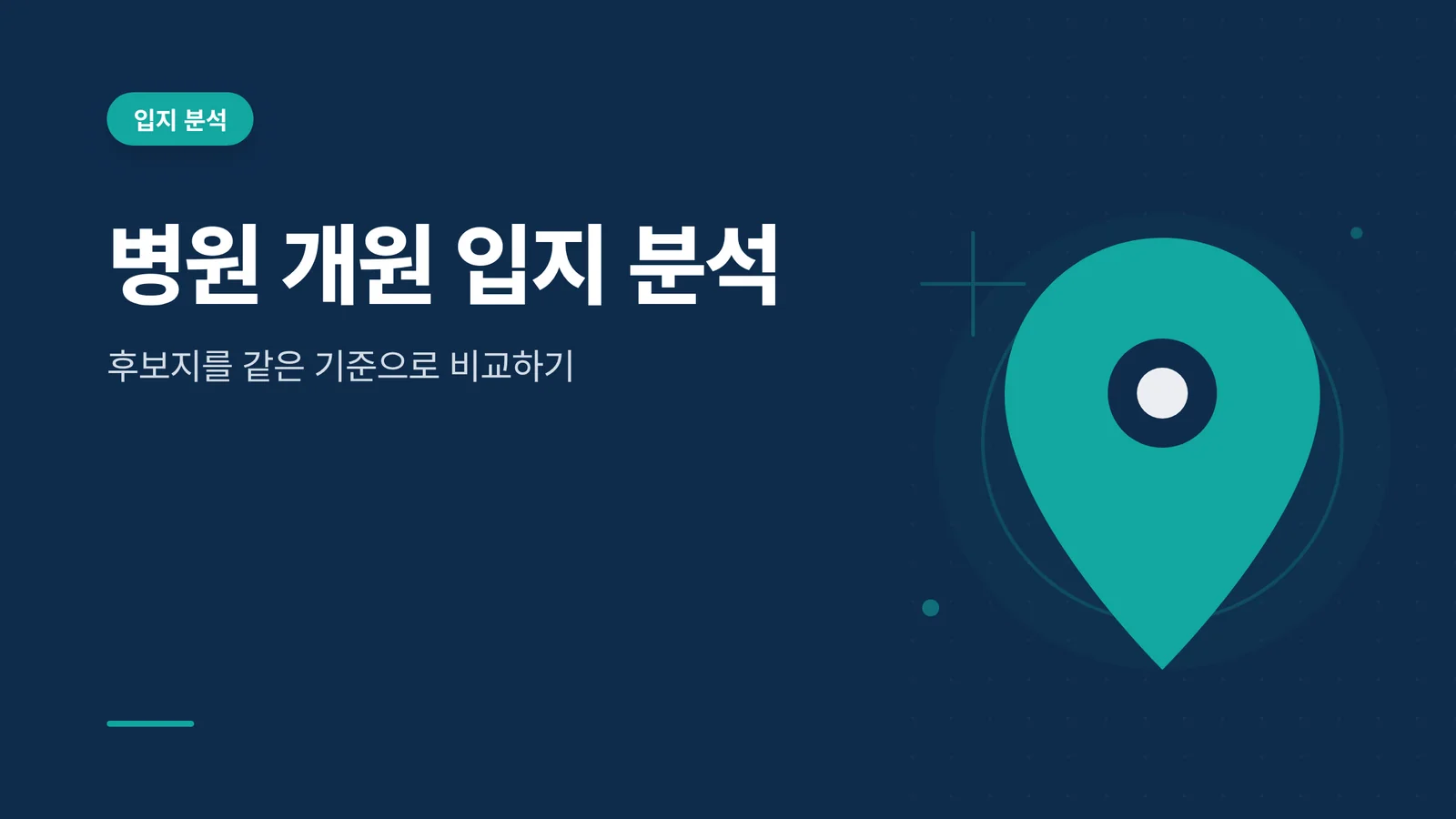 입지 분석

병원 개원 입지 분석

후보지를 같은 기준으로 비교하기